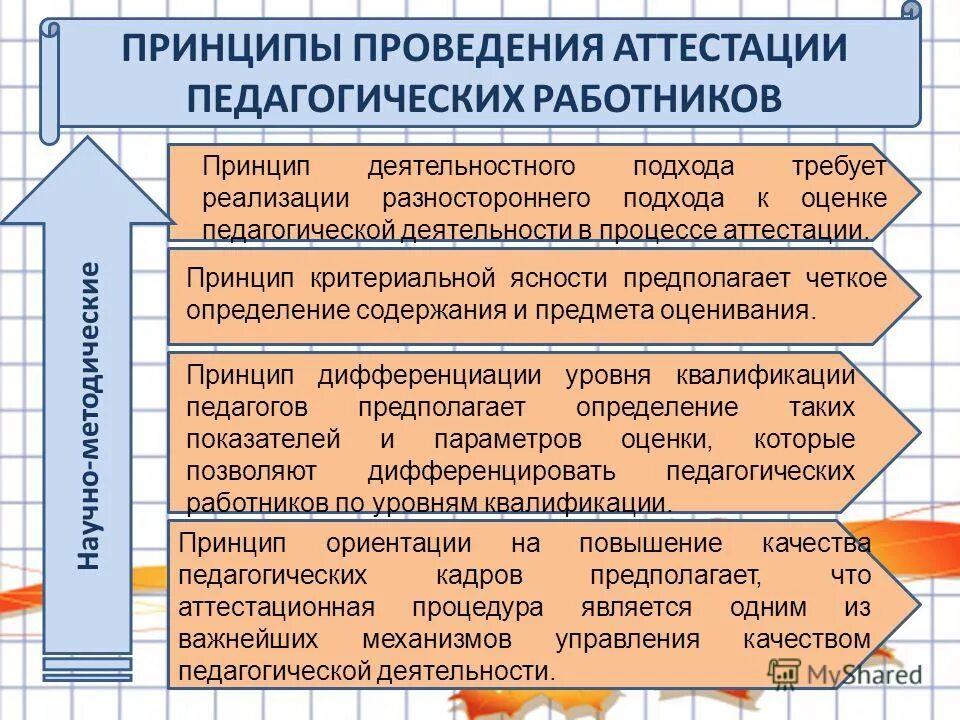 ПРИНЦИПЫ ПРОВЕДЕНИЯ АТТЕСТАЦИИ ПЕДАГОГИЧЕСКИХ РАБОТНИКОВ

Научно-методические

Принцип деятельностного подхода требует реализации разностороннего подхода к оценке педагогической деятельности в процессе аттестации.

Принцип критериальной ясности предполагает четкое определение содержания и предмета оценивания.

Принцип дифференциации уровня квалификации педагогов предполагает определение таких показателей и параметров оценки, которые позволяют дифференцировать педагогических работников по уровням квалификации.

Принцип ориентации на повышение качества педагогических кадров предполагает, что аттестационная процедура является одним из важнейших механизмов управления качеством педагогической деятельности.

MyShared